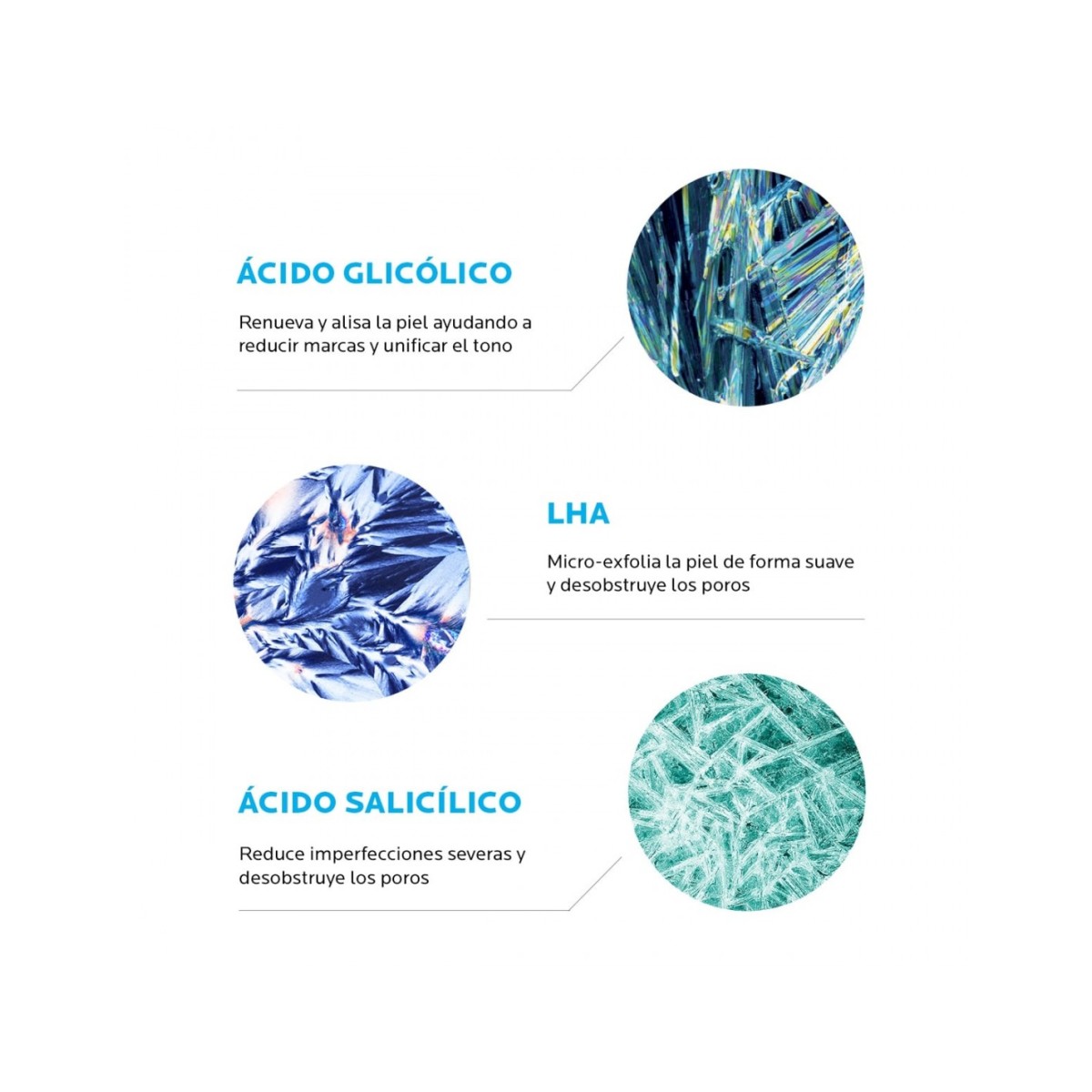 ÁCIDO GLICÓLICO

Renueva y alisa la piel ayudando a reducir marcas y unificar el tono

LHA

Micro-exfolia la piel de forma suave y desobstruye los poros

ÁCIDO SALICÍLICO

Reduce imperfecciones severas y desobstruye los poros